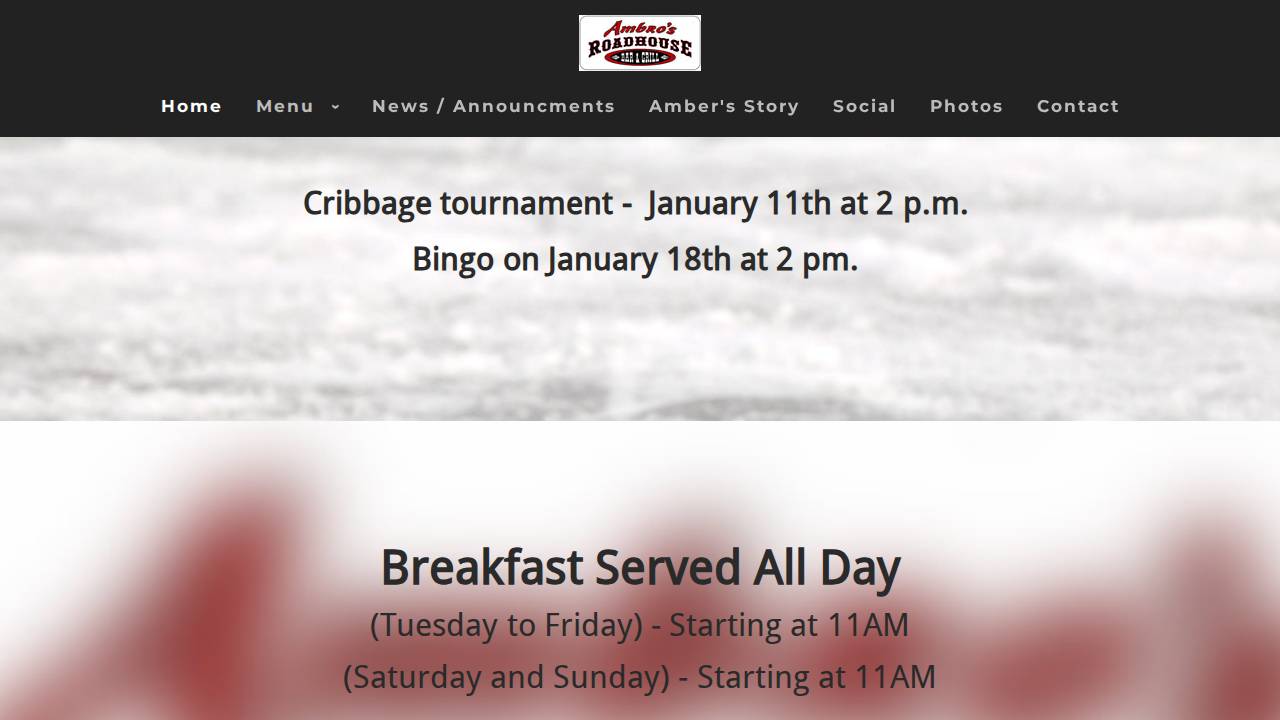 Ambro's ROADHOUSE BAR & GRILL

Home Menu News / Announcments Amber's Story Social Photos Contact

Cribbage tournament - January 11th at 2 p.m.

Bingo on January 18th at 2 pm.

Breakfast Served All Day

(Tuesday to Friday) - Starting at 11AM

(Saturday and Sunday) - Starting at 11AM